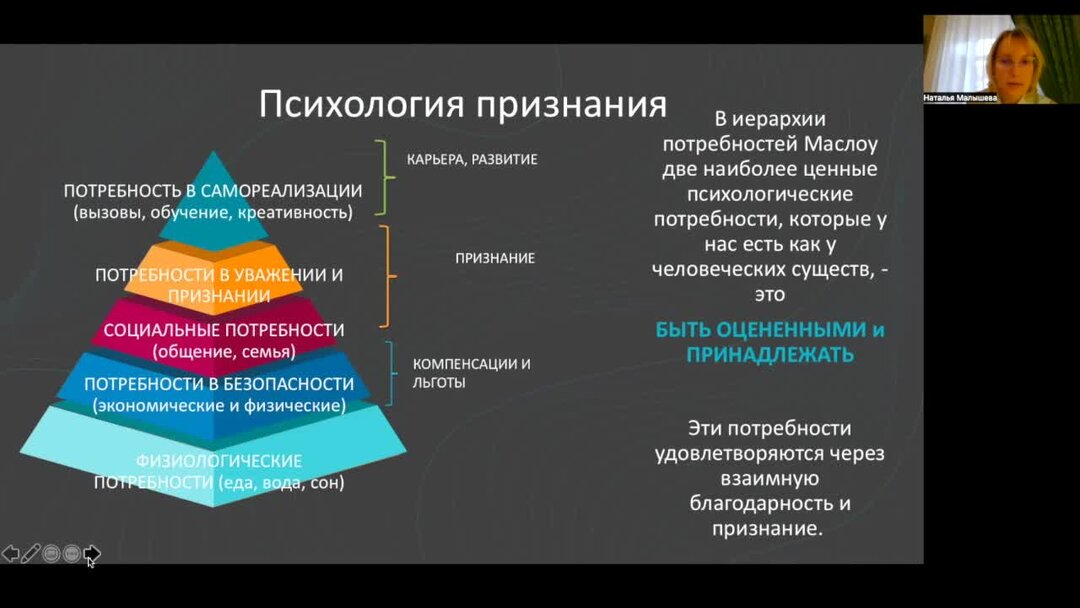 Наталья Малышева

Психология признания

ПОТРЕБНОСТЬ В САМОРЕАЛИЗАЦИИ (вызовы, обучение, креативность)

ПОТРЕБНОСТИ В УВАЖЕНИИ И ПРИЗНАНИИ

СОЦИАЛЬНЫЕ ПОТРЕБНОСТИ (общение, семья)

ПОТРЕБНОСТИ В БЕЗОПАСНОСТИ (экономические и физические)

ФИЗИОЛОГИЧЕСКИЕ ПОТРЕБНОСТИ (еда, вода, сон)

КАРЬЕРА, РАЗВИТИЕ

ПРИЗНАНИЕ

КОМПЕНСАЦИИ И ЛЬГОТЫ

В иерархии потребностей Маслоу две наиболее ценные психологические потребности, которые у нас есть как у человеческих существ, - это

БЫТЬ ОЦЕНЕННЫМИ и ПРИНАДЛЕЖАТЬ

Эти потребности удовлетворяются через взаимную благодарность и признание.